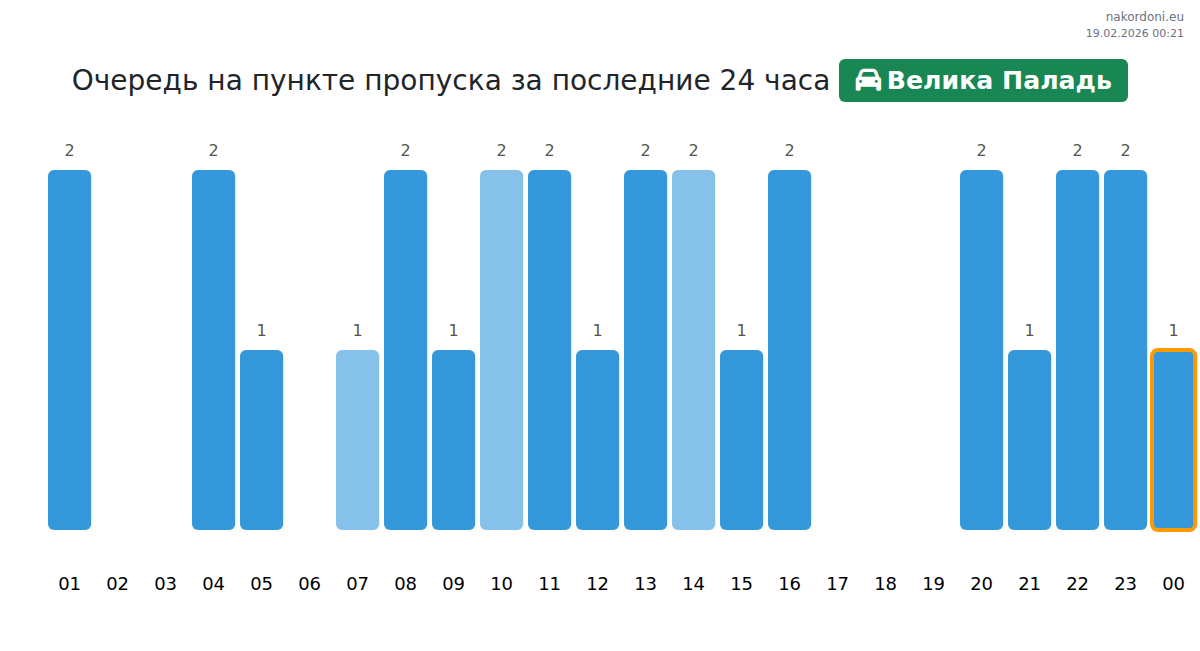 nakordoni.eu
19.02.2026 00:21

Очередь на пункте пропуска за последние 24 часа Велика Паладь

2 2 1 1 2 1 2 2 1 2 2 1 2 2 1 2 2 1

01 02 03 04 05 06 07 08 09 10 11 12 13 14 15 16 17 18 19 20 21 22 23 00